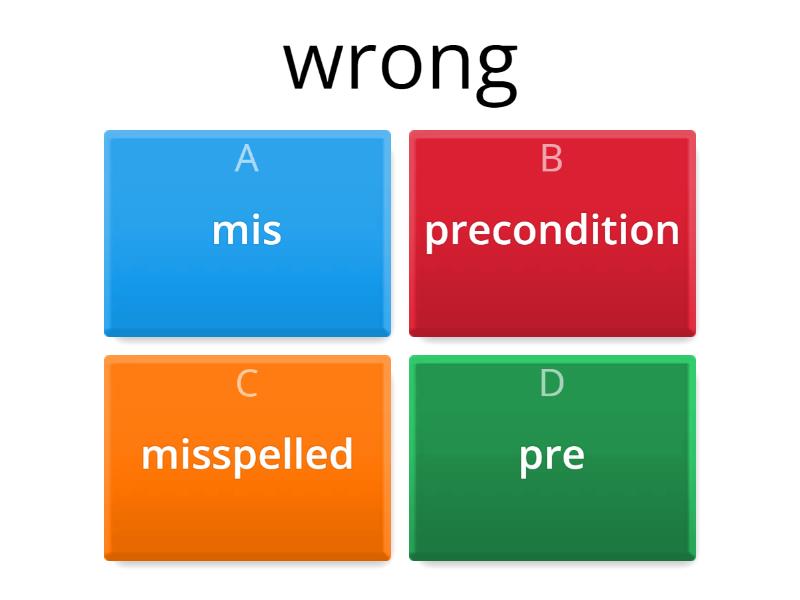 wrong

A
mis

B
precondition

C
misspelled

D
pre